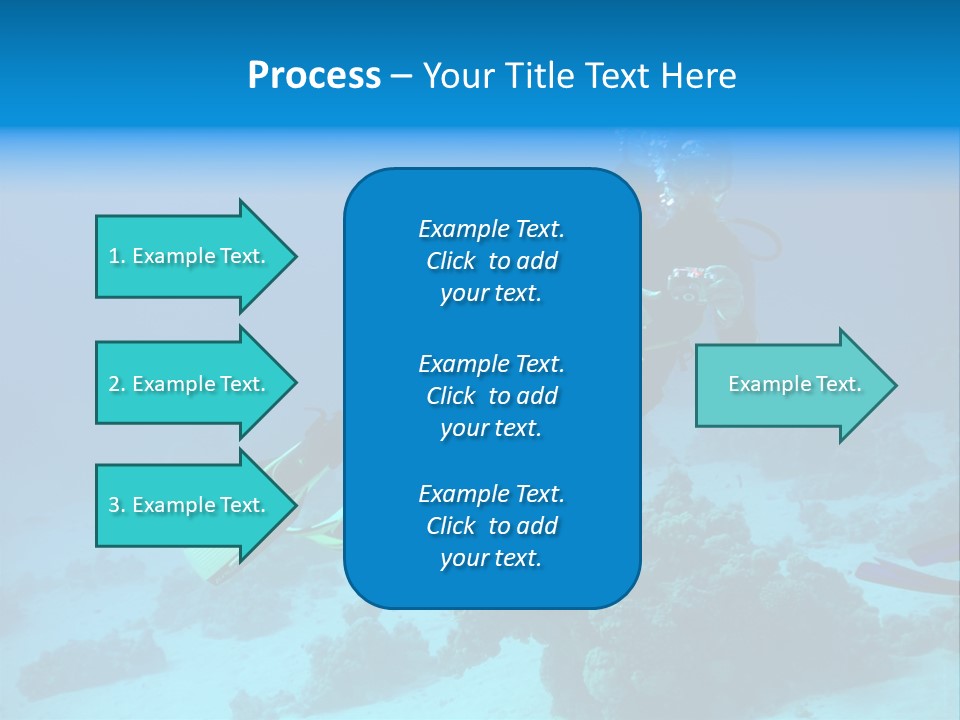 Process – Your Title Text Here

1. Example Text.

2. Example Text.

3. Example Text.

Example Text. Click to add your text.

Example Text. Click to add your text.

Example Text. Click to add your text.

Example Text.